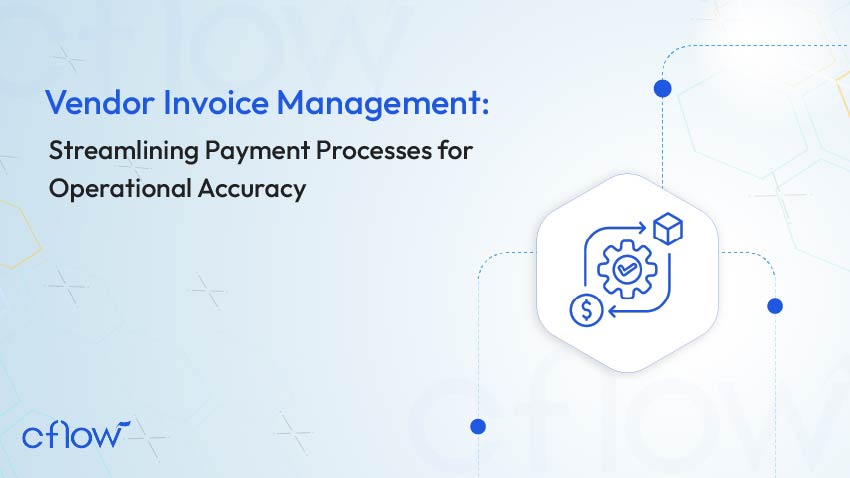 Vendor Invoice Management:
Streamlining Payment Processes for Operational Accuracy

cflow